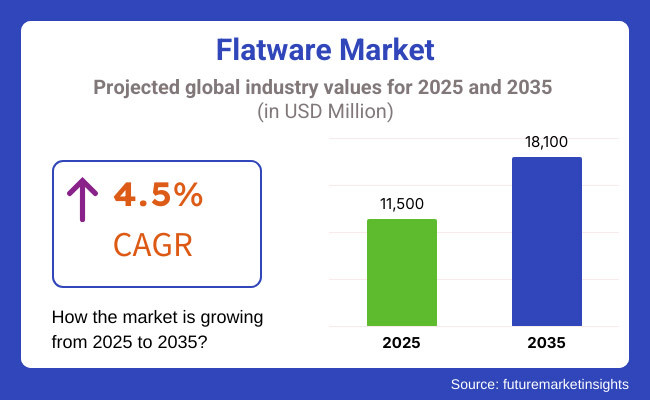 Flatware Market

Projected global industry values for 2025 and 2035
(in USD Million)

4.5%
CAGR

How the market is growing from 2025 to 2035?

11,500
18,100
2025
2035

Source: futuremarketinsights